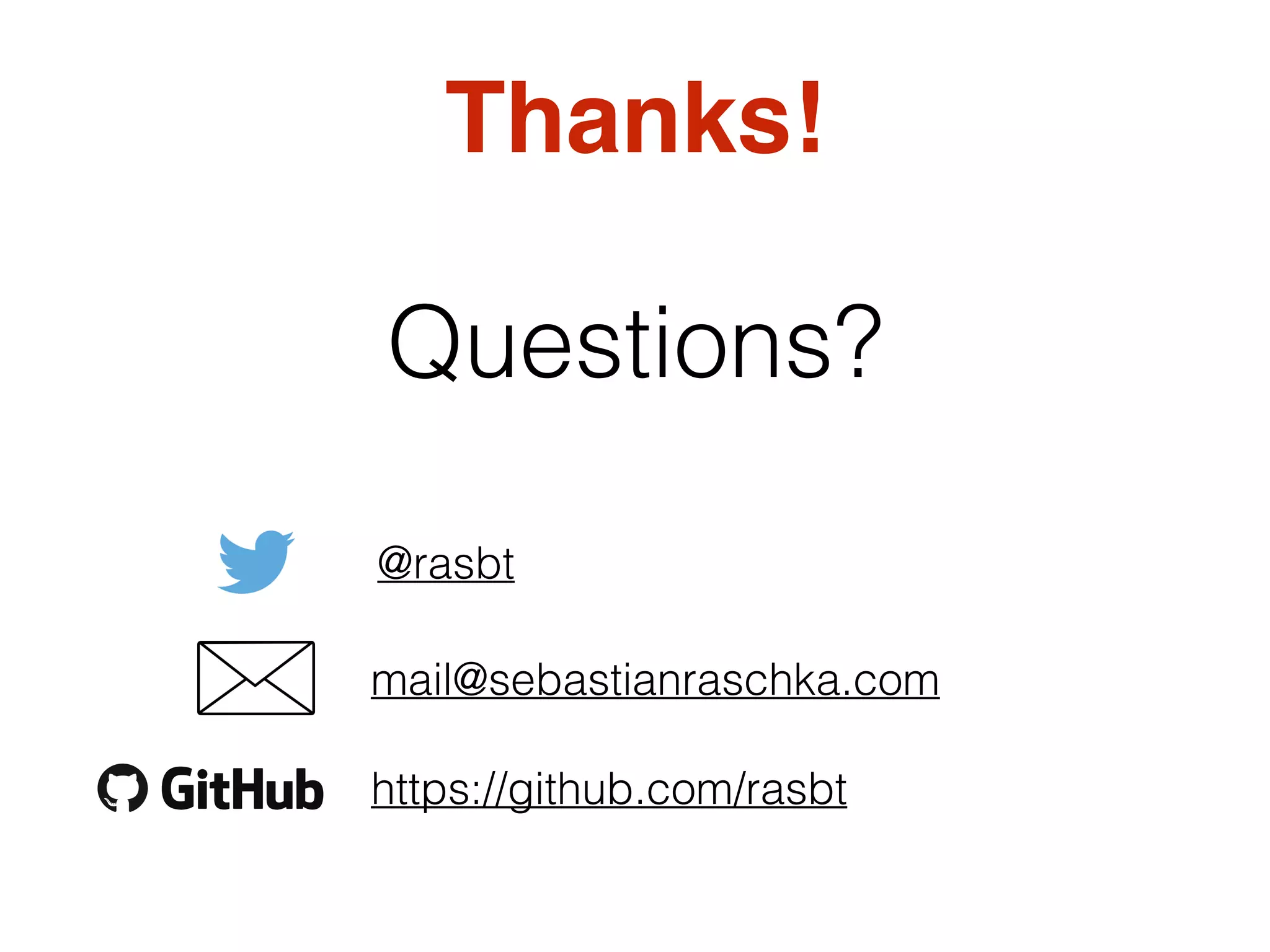 Thanks!

Questions?

@rasbt

mail@sebastianraschka.com

GitHub https://github.com/rasbt